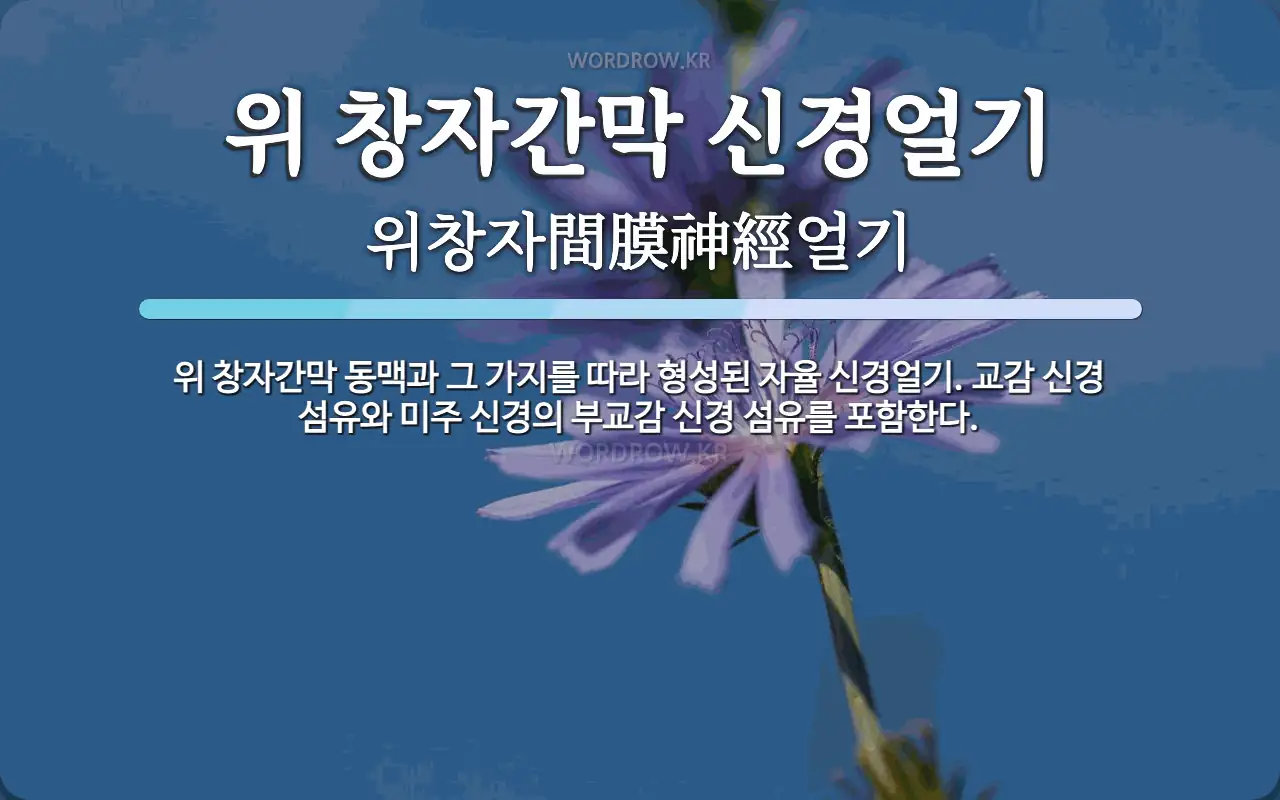 WORDROW.KR

위 창자간막 신경얼기

위창자間膜神經얼기

위 창자간막 동맥과 그 가지를 따라 형성된 자율 신경얼기. 교감 신경 섬유와 미주 신경의 부교감 신경 섬유를 포함한다.

WORDROW.KR